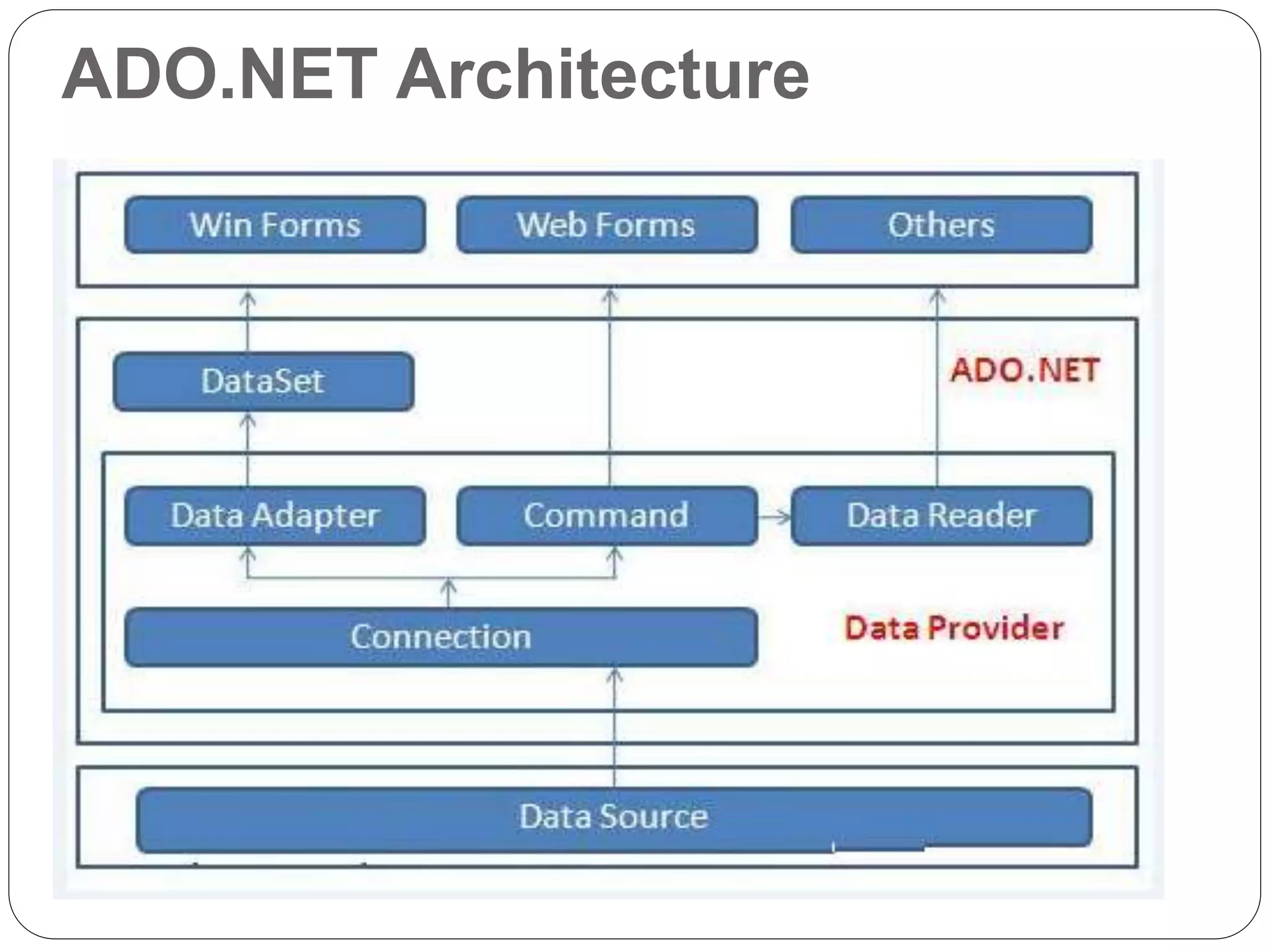 ADO.NET Architecture

Win Forms

Web Forms

Others

DataSet

ADO.NET

Data Adapter

Command

Data Reader

Connection

Data Provider

Data Source